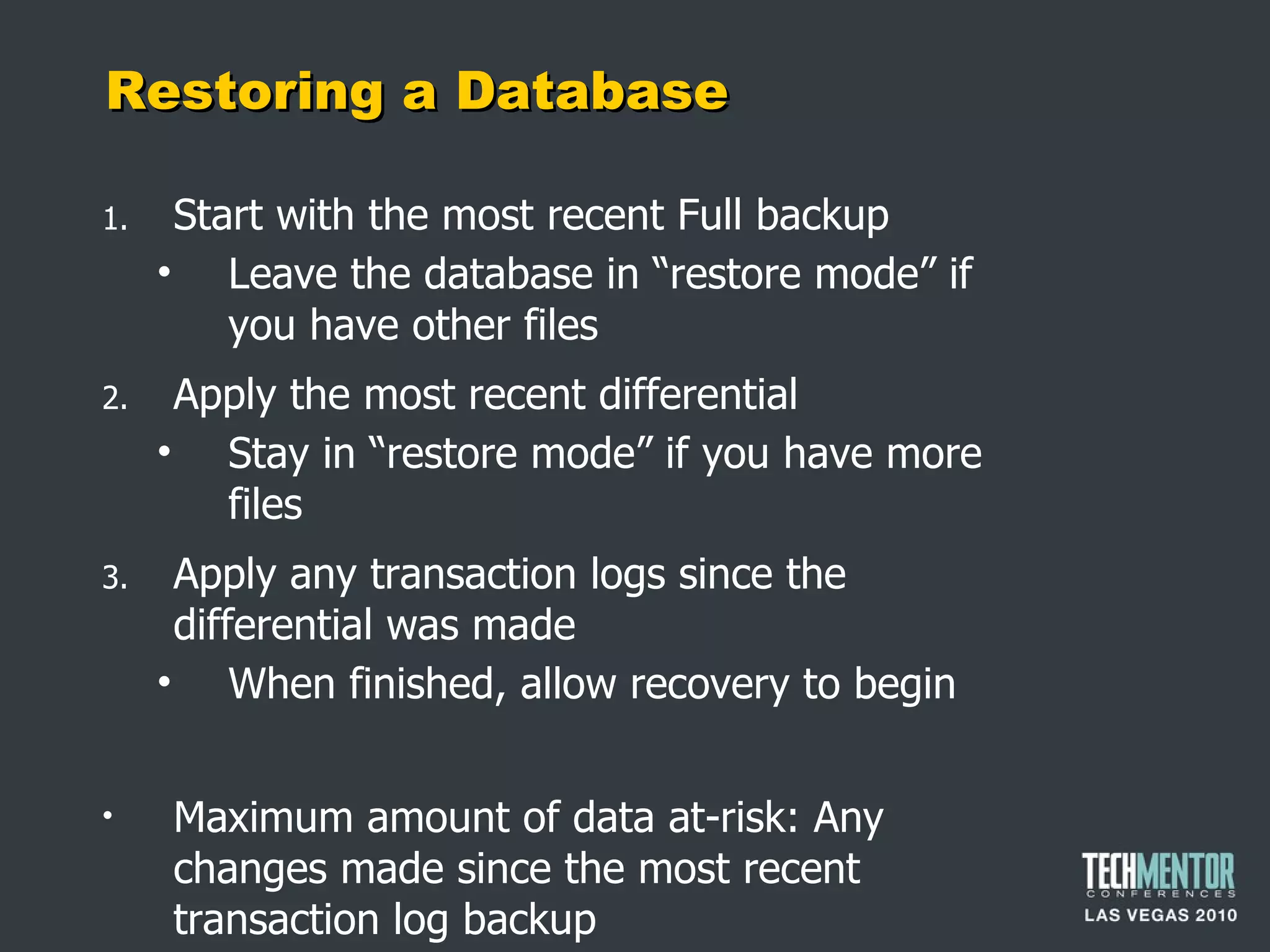 Restoring a Database

1. Start with the most recent Full backup
• Leave the database in “restore mode” if you have other files

2. Apply the most recent differential
• Stay in “restore mode” if you have more files

3. Apply any transaction logs since the differential was made
• When finished, allow recovery to begin

• Maximum amount of data at-risk: Any changes made since the most recent transaction log backup

TECHMENTOR
CONFERENCES
LAS VEGAS 2010